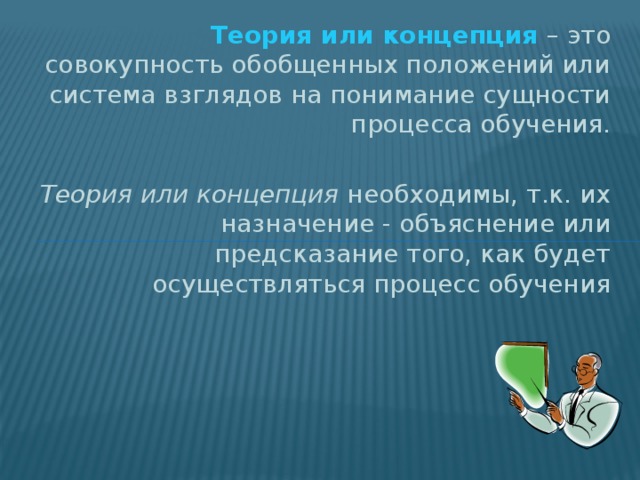 Теория или концепция – это совокупность обобщенных положений или система взглядов на понимание сущности процесса обучения.

Теория или концепция необходимы, т.к. их назначение - объяснение или предсказание того, как будет осуществляться процесс обучения